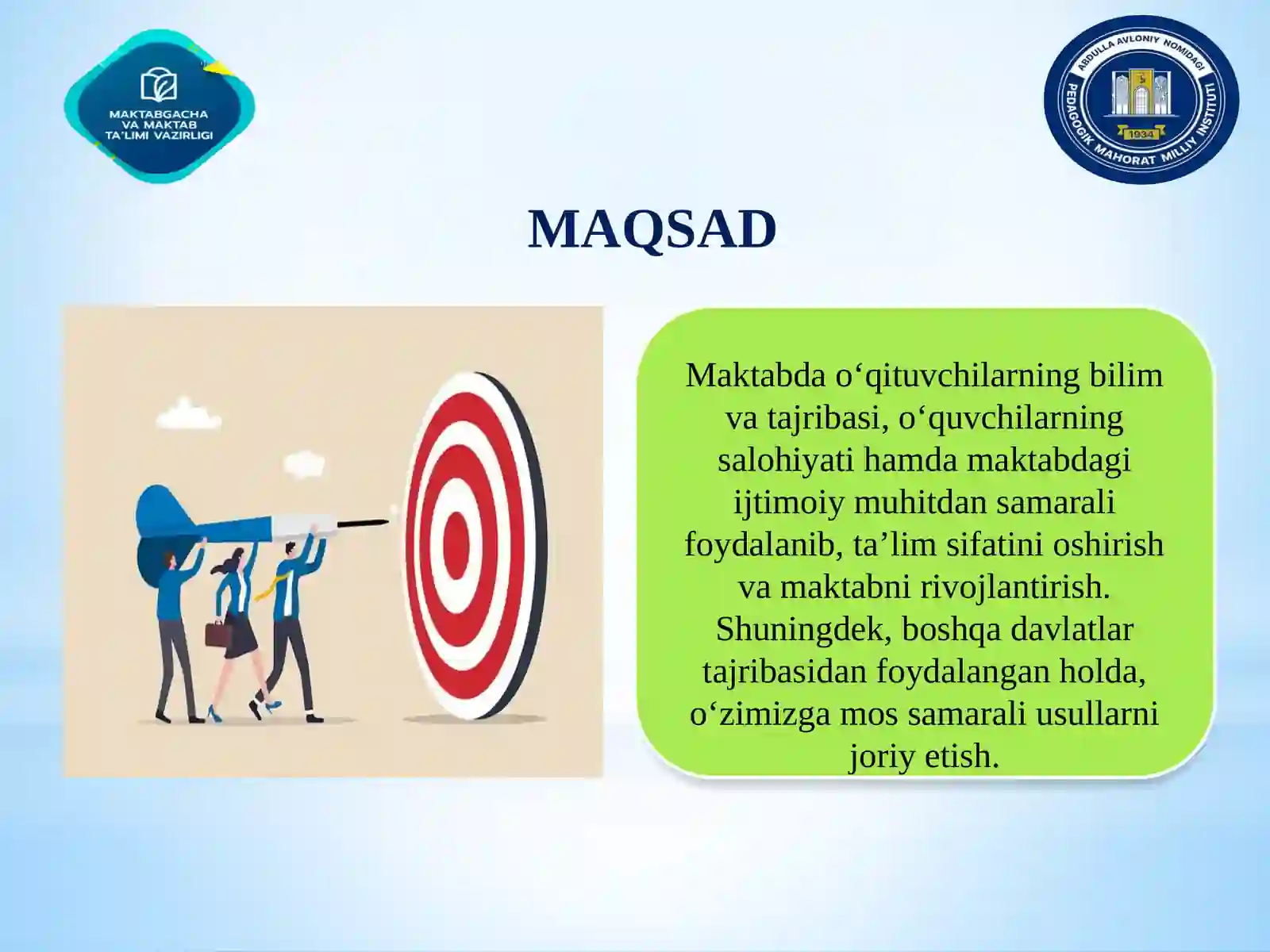 MAKTABGACHA VA MAKTAB TA'LIMI VAZIRLIGI

ABDULLA AVLONIY NOMIDAGI PEDAGOGIK MAHORAT MILLIY INSTITUTI
1934

MAQSAD

Maktabda o‘qituvchilarning bilim va tajribasi, o‘quvchilarning salohiyati hamda maktabdagi ijtimoiy muhitdan samarali foydalanib, ta’lim sifatini oshirish va maktabni rivojlantirish. Shuningdek, boshqa davlatlar tajribasidan foydalangan holda, o‘zimizga mos samarali usullarni joriy etish.